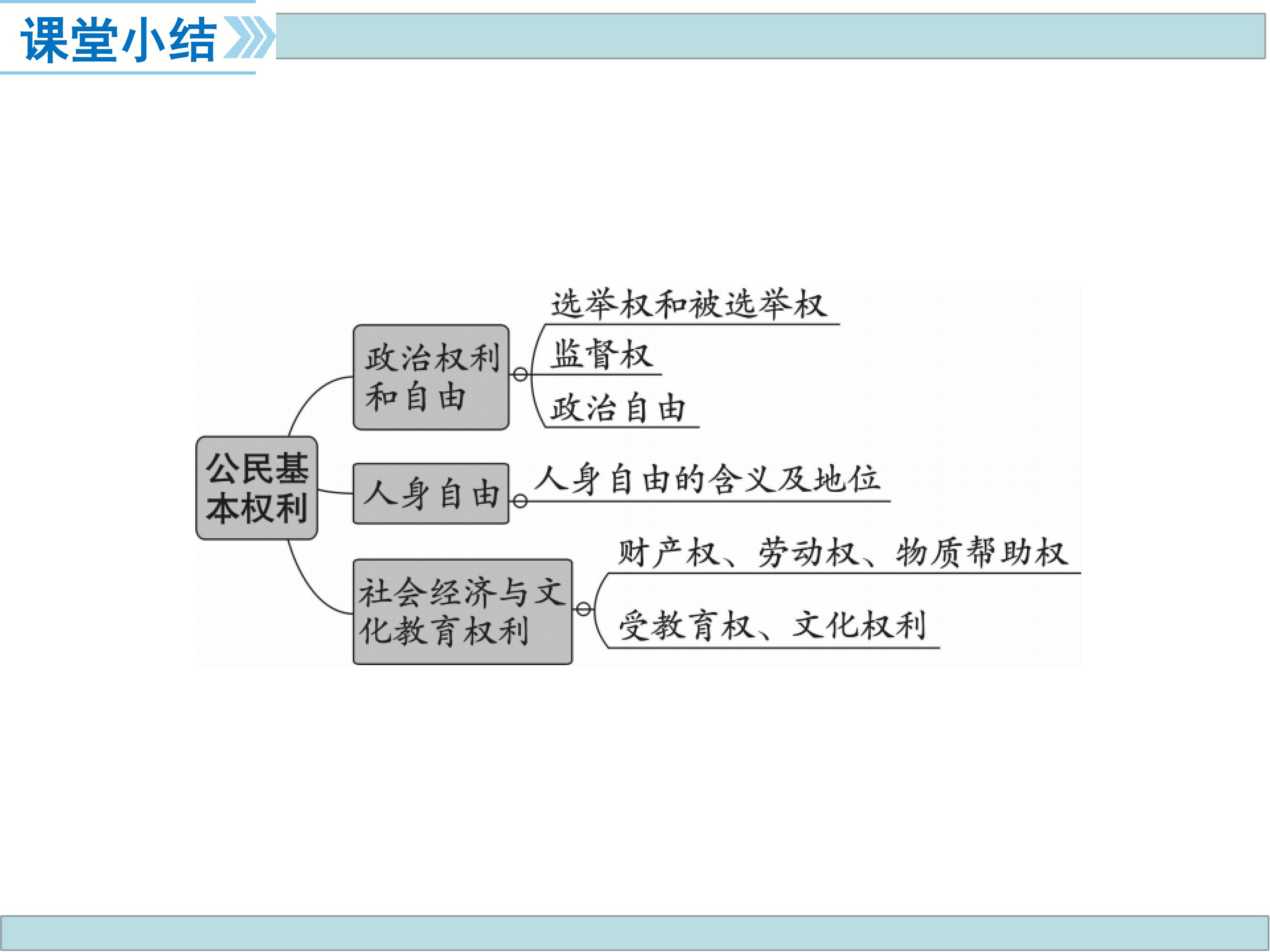 课堂小结

公民基本权利

政治权利和自由

选举权和被选举权

监督权

政治自由

人身自由

人身自由的含义及地位

社会经济与文化教育权利

财产权、劳动权、物质帮助权

受教育权、文化权利